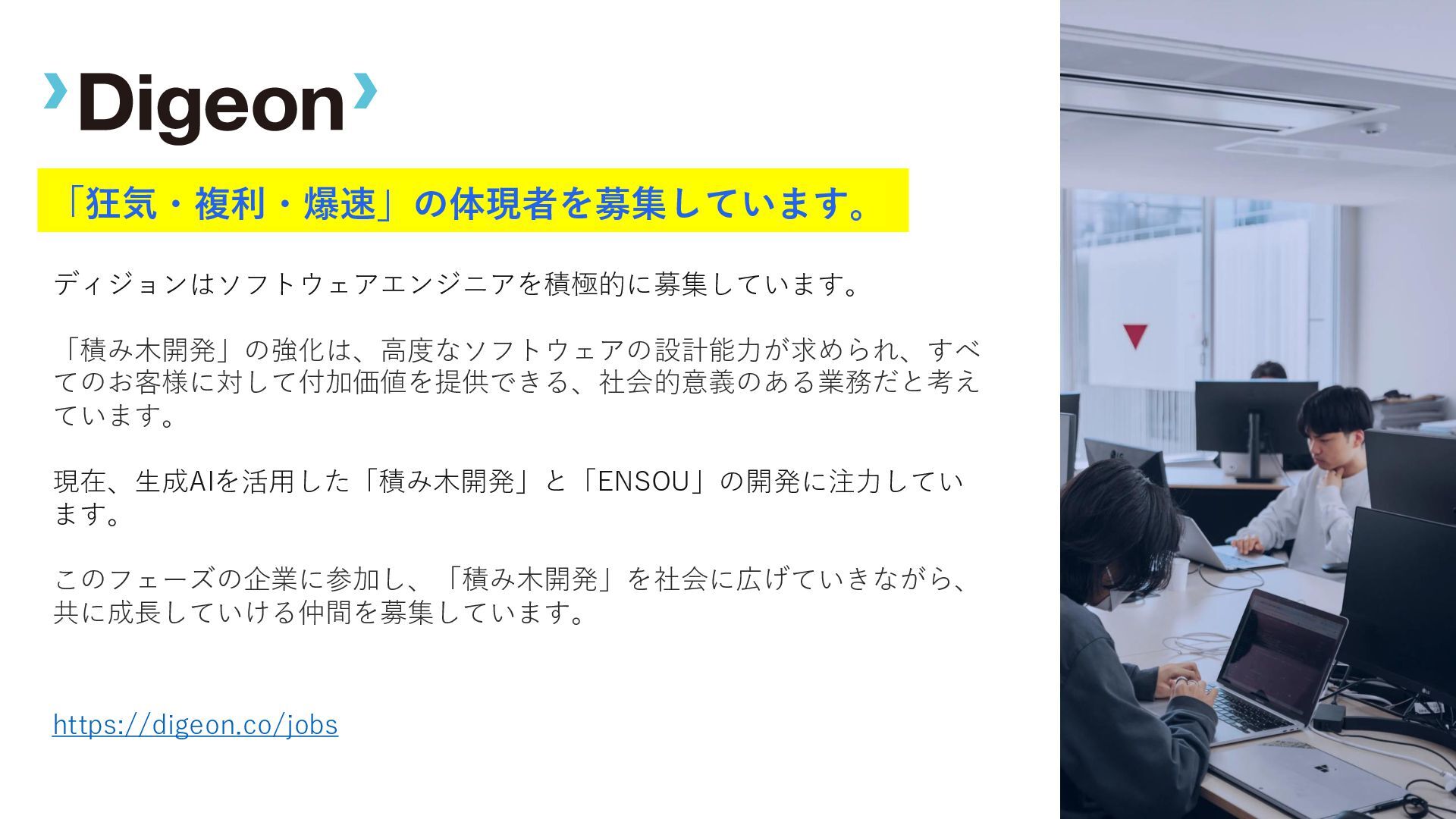 Digeon

「狂気・複利・爆速」の体現者を募集しています。

ディジョンはソフトウェアエンジニアを積極的に募集しています。

「積み木開発」の強化は、高度なソフトウェアの設計能力が求められ、すべてのお客様に対して付加価値を提供できる、社会的意義のある業務だと考えています。

現在、生成AIを活用した「積み木開発」と「ENSOU」の開発に注力しています。

このフェーズの企業に参加し、「積み木開発」を社会に広げていきながら、共に成長していける仲間を募集しています。

https://digeon.co/jobs